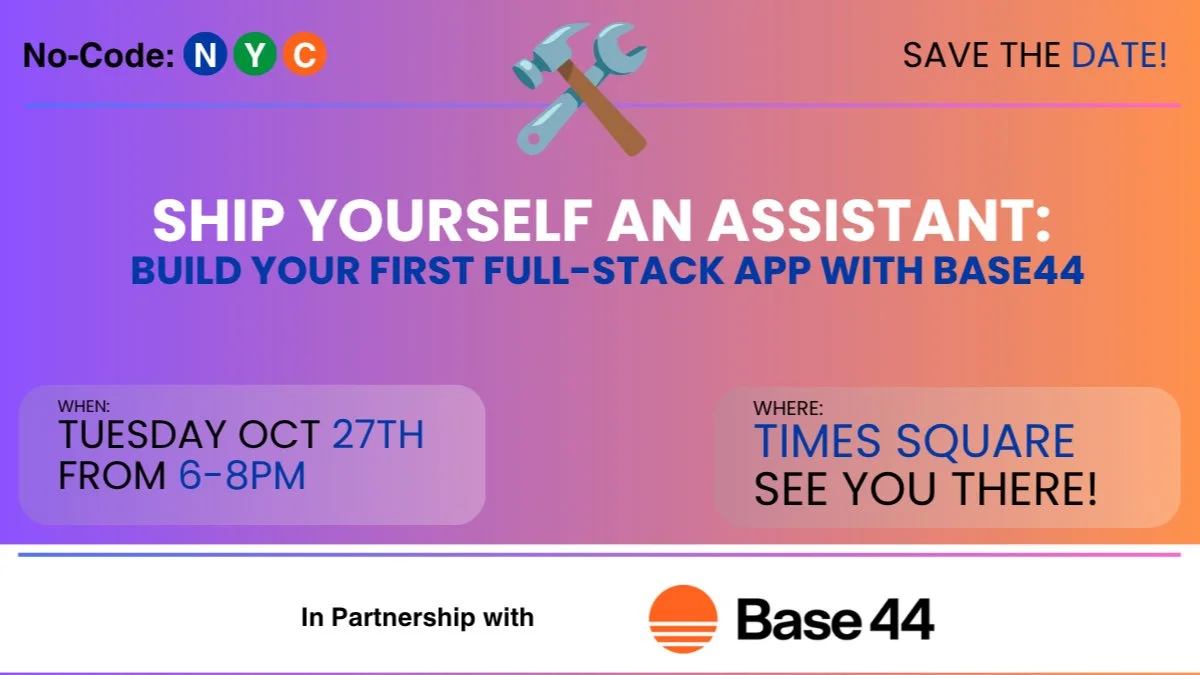 No-Code: N Y C

SAVE THE DATE!

SHIP YOURSELF AN ASSISTANT:
BUILD YOUR FIRST FULL-STACK APP WITH BASE44

WHEN:
TUESDAY OCT 27TH
FROM 6-8PM

WHERE:
TIMES SQUARE
SEE YOU THERE!

In Partnership with

Base 44